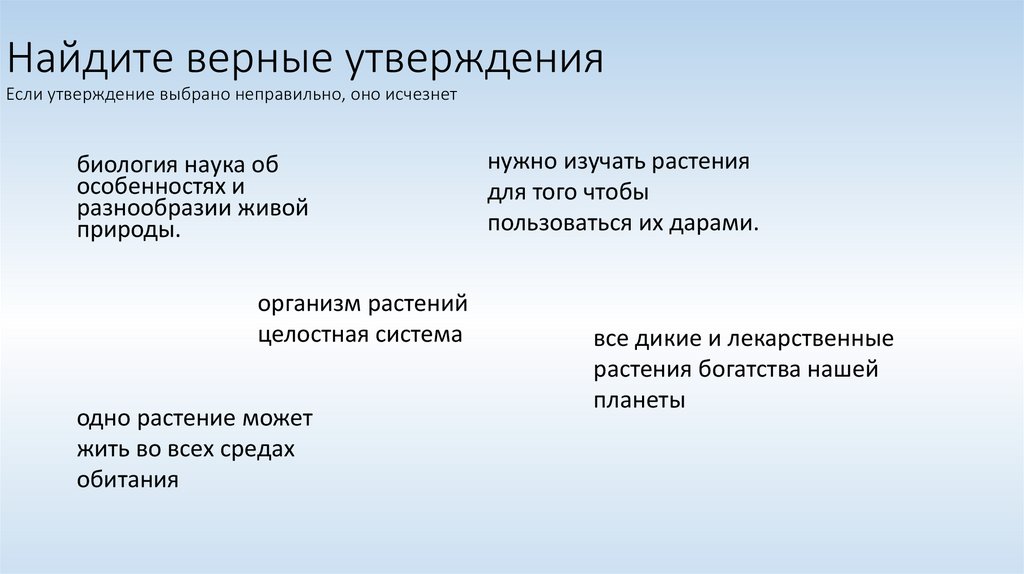 Найдите верные утверждения
Если утверждение выбрано неправильно, оно исчезнет

биология наука об особенностях и разнообразии живой природы.

нужно изучать растения для того чтобы пользоваться их дарами.

организм растений целостная система

все дикие и лекарственные растения богатства нашей планеты

одно растение может жить во всех средах обитания